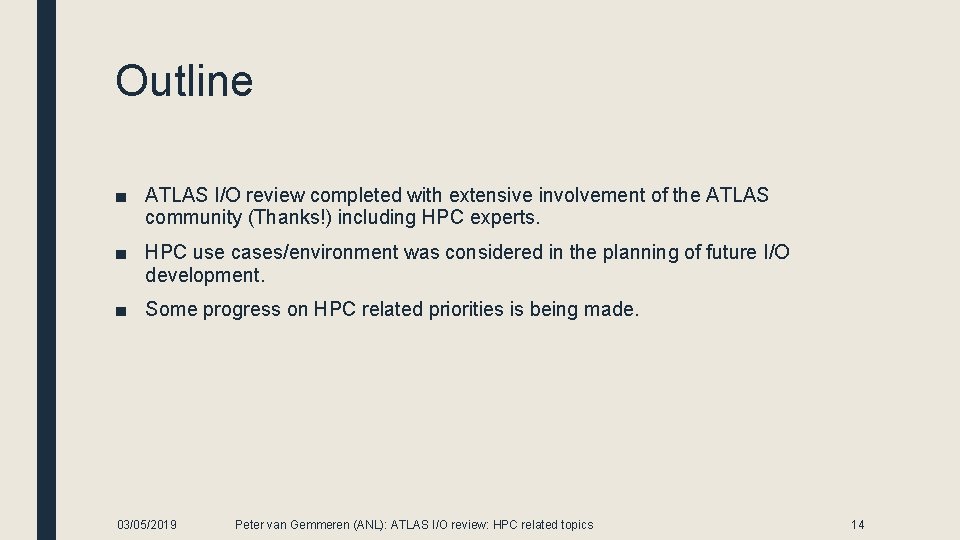 Outline

■ ATLAS I/O review completed with extensive involvement of the ATLAS community (Thanks!) including HPC experts.

■ HPC use cases/environment was considered in the planning of future I/O development.

■ Some progress on HPC related priorities is being made.

03/05/2019 Peter van Gemmeren (ANL): ATLAS I/O review: HPC related topics 14